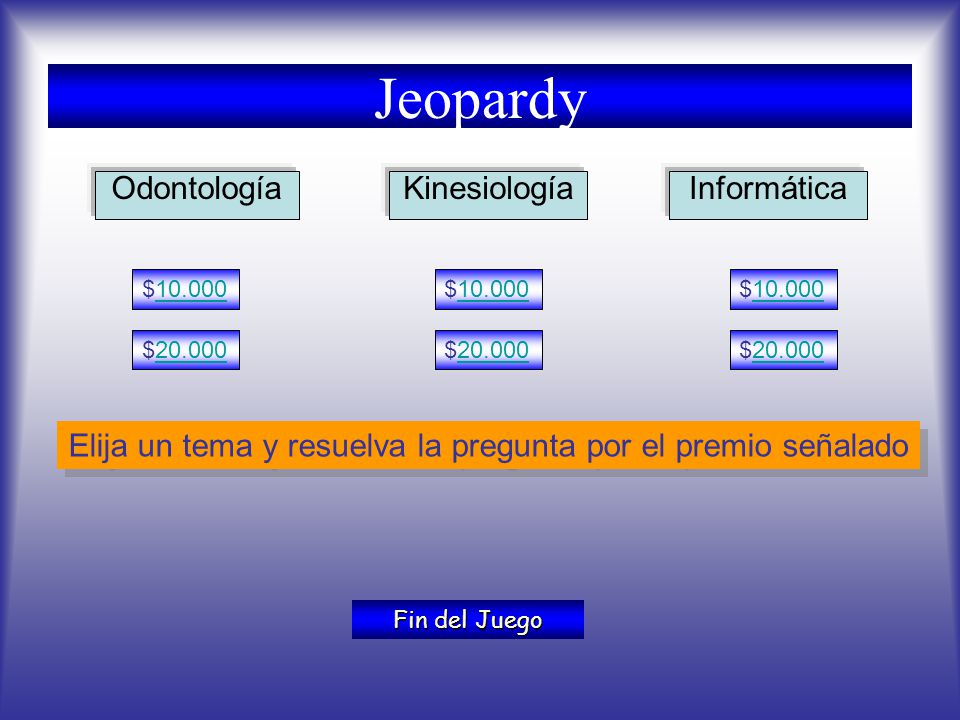 Jeopardy

| Odontología | Kinesiología | Informática |
|---|---|---|
| \$10.000 | \$10.000 | \$10.000 |
| \$20.000 | \$20.000 | \$20.000 |

Elija un tema y resuelva la pregunta por el premio señalado

Fin del Juego